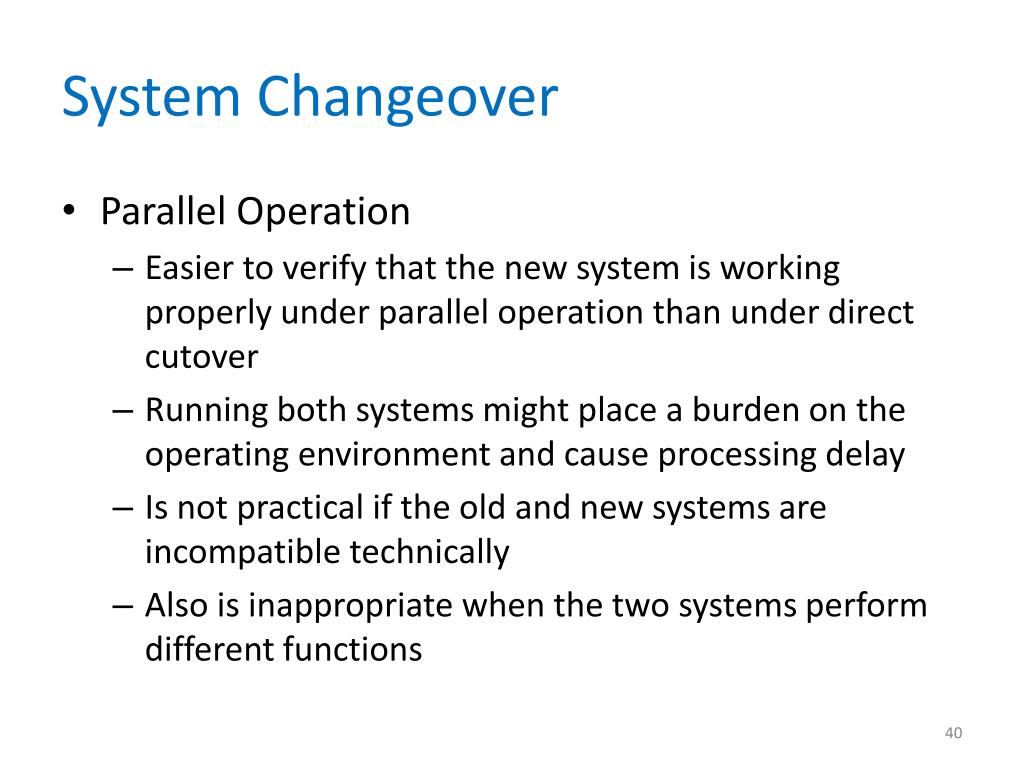 System Changeover

• Parallel Operation
– Easier to verify that the new system is working properly under parallel operation than under direct cutover
– Running both systems might place a burden on the operating environment and cause processing delay
– Is not practical if the old and new systems are incompatible technically
– Also is inappropriate when the two systems perform different functions

40